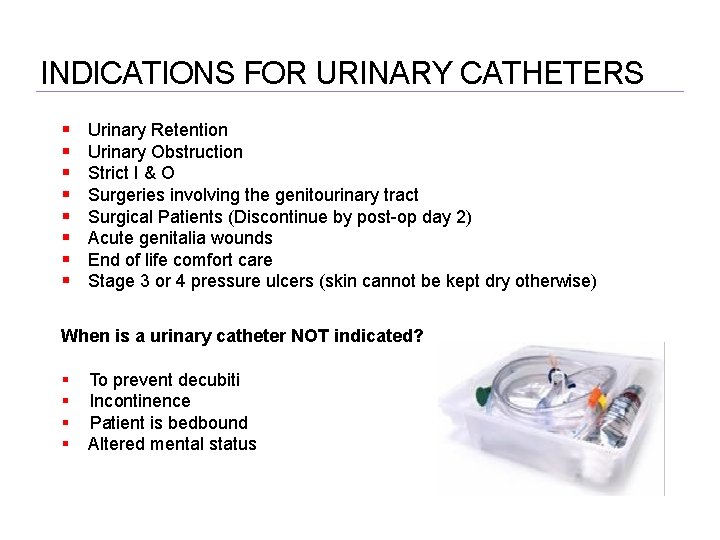 INDICATIONS FOR URINARY CATHETERS

- Urinary Retention
- Urinary Obstruction
- Strict I & O
- Surgeries involving the genitourinary tract
- Surgical Patients (Discontinue by post-op day 2)
- Acute genitalia wounds
- End of life comfort care
- Stage 3 or 4 pressure ulcers (skin cannot be kept dry otherwise)

When is a urinary catheter NOT indicated?

- To prevent decubiti
- Incontinence
- Patient is bedbound
- Altered mental status